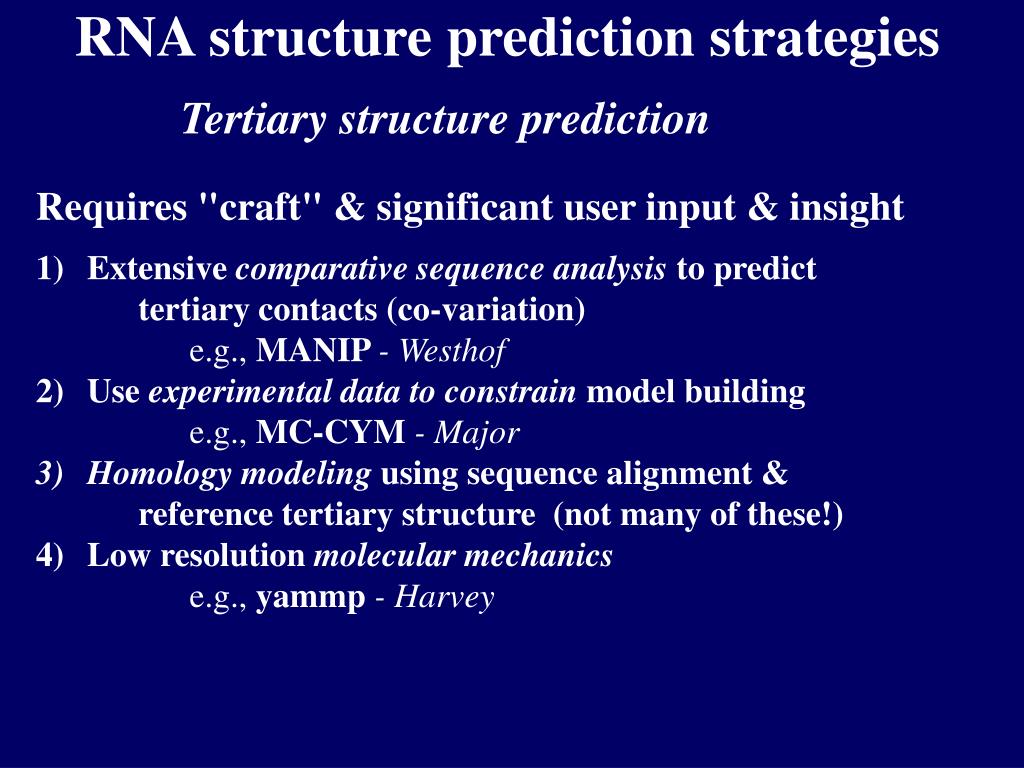 RNA structure prediction strategies

Tertiary structure prediction

Requires "craft" & significant user input & insight

1) Extensive comparative sequence analysis to predict tertiary contacts (co-variation)
e.g., MANIP - Westhof
2) Use experimental data to constrain model building
e.g., MC-CYM - Major
3) Homology modeling using sequence alignment & reference tertiary structure (not many of these!)
4) Low resolution molecular mechanics
e.g., yammp - Harvey